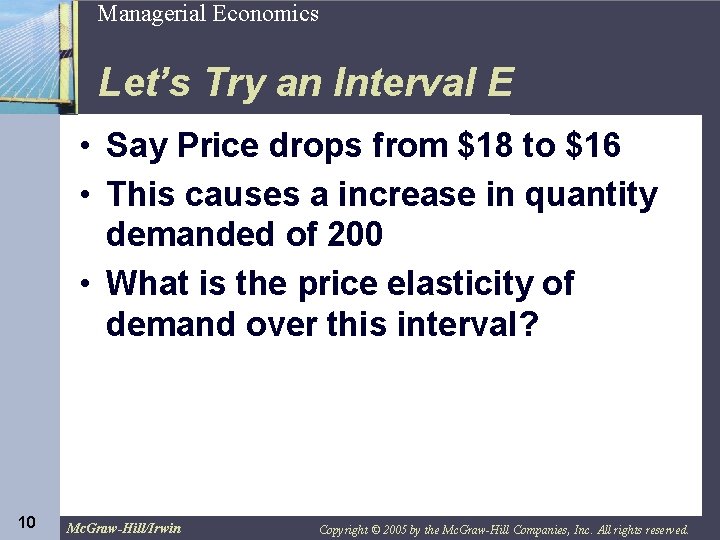 Managerial Economics

Let's Try an Interval E

• Say Price drops from \$18 to \$16

• This causes a increase in quantity demanded of 200

• What is the price elasticity of demand over this interval?

10

McGraw-Hill/Irwin

Copyright © 2005 by the McGraw-Hill Companies, Inc. All rights reserved.